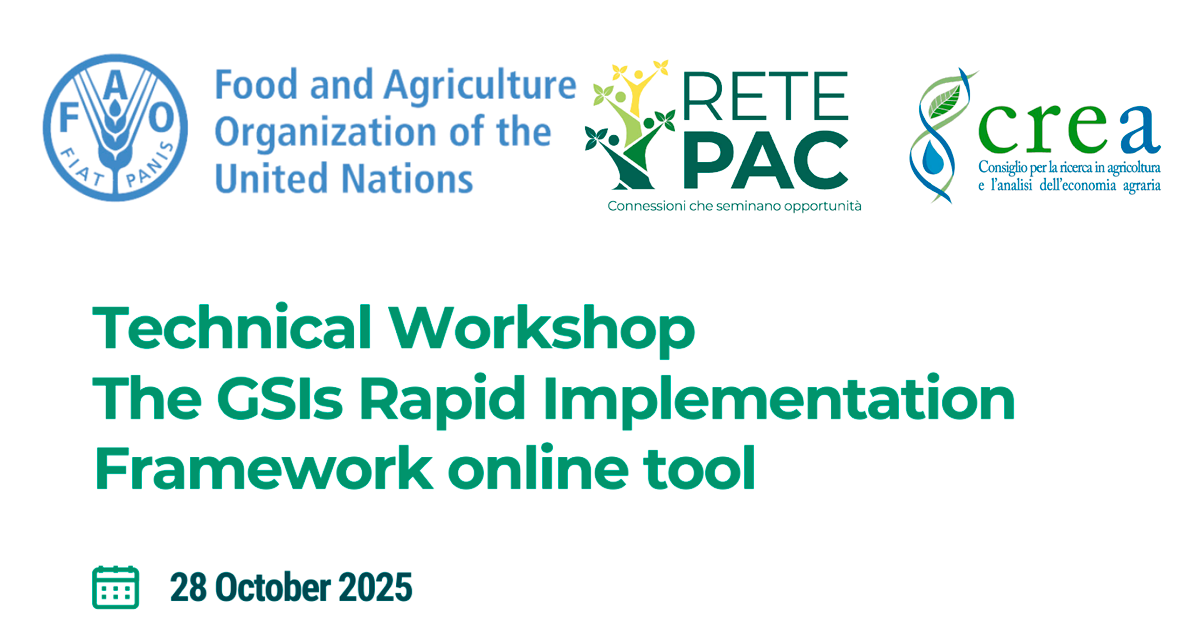 F A O
FIAT PANIS

Food and Agriculture Organization of the United Nations

RETE PAC
Connessioni che seminano opportunità

crea
Consiglio per la ricerca in agricoltura e l'analisi dell'economia agraria

Technical Workshop
The GSIs Rapid Implementation Framework online tool

28 October 2025